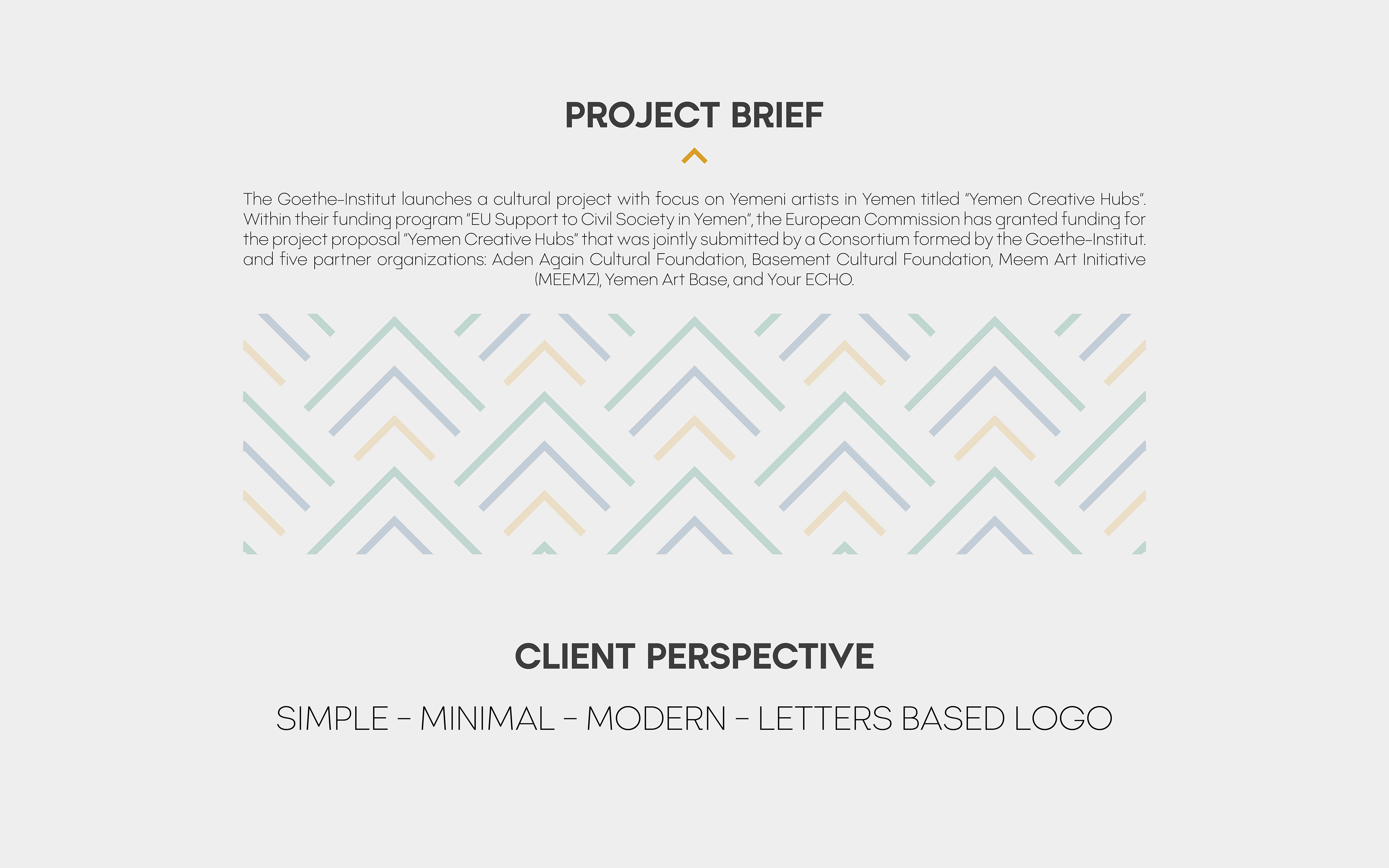 PROJECT BRIEF

The Goethe-Institut launches a cultural project with focus on Yemeni artists in Yemen titled "Yemen Creative Hubs". Within their funding program "EU Support to Civil Society in Yemen", the European Commission has granted funding for the project proposal "Yemen Creative Hubs" that was jointly submitted by a Consortium formed by the Goethe-Institut. and five partner organizations: Aden Again Cultural Foundation, Basement Cultural Foundation, Meem Art Initiative (MEEMZ), Yemen Art Base, and Your ECHO.

CLIENT PERSPECTIVE

SIMPLE - MINIMAL - MODERN - LETTERS BASED LOGO